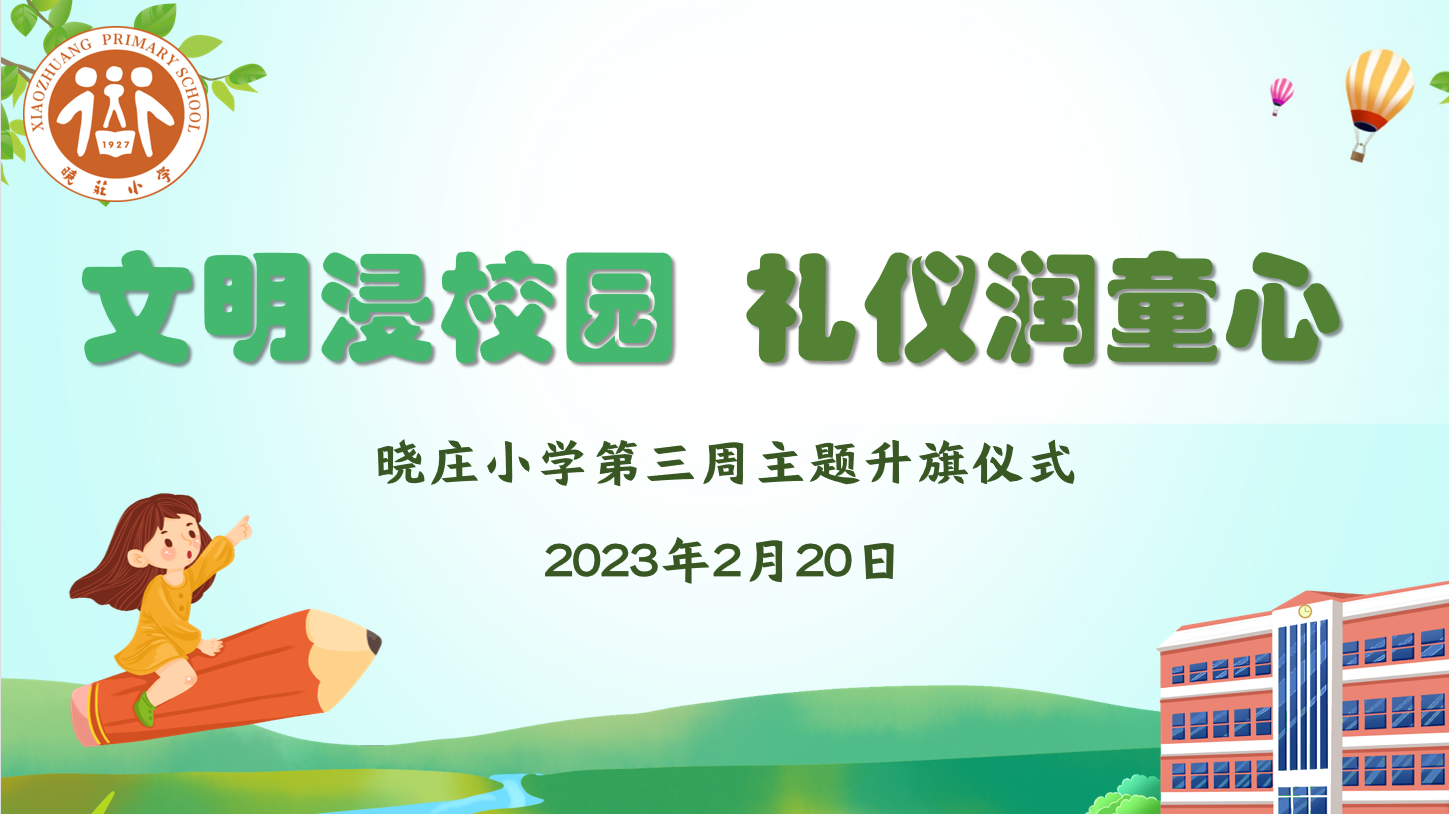 XIAOZHUANG PRIMARY SCHOOL
1927
晓莊小学

文明浸校园 礼仪润童心

晓庄小学第三周主题升旗仪式

2023年2月20日